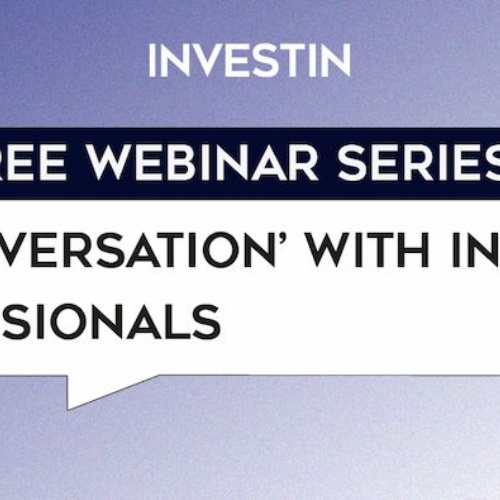 INVESTIN

REE WEBINAR SERIES

VERSATION' WITH IN
SIONALS